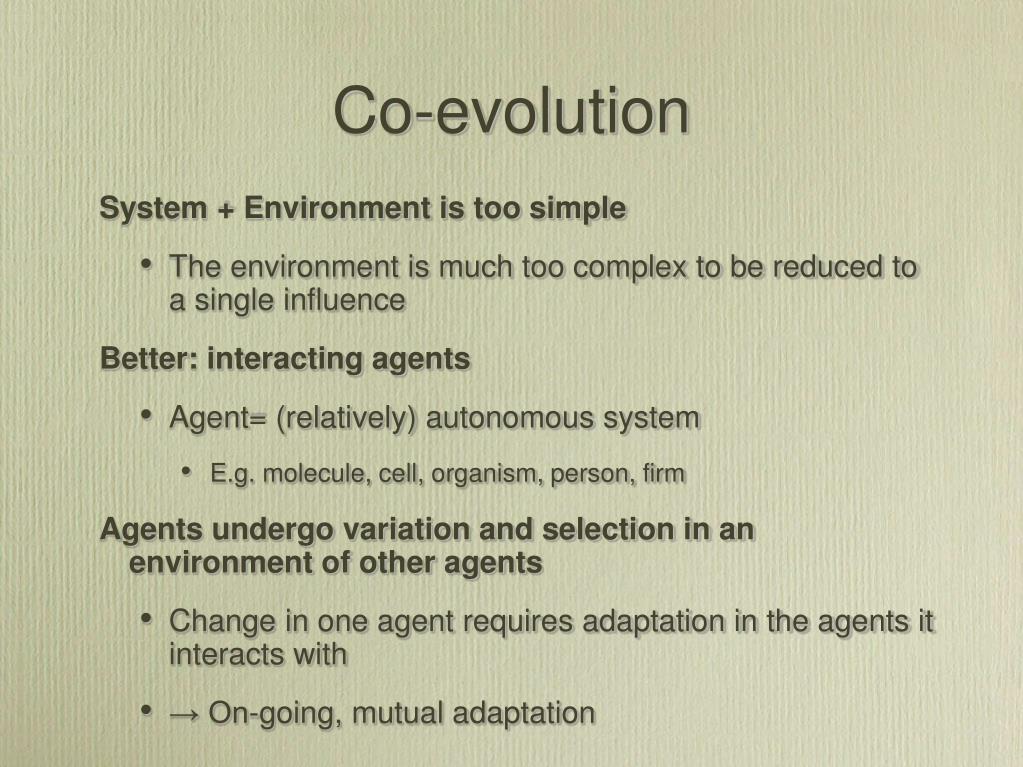 Co-evolution

System + Environment is too simple

• The environment is much too complex to be reduced to a single influence

Better: interacting agents

• Agent= (relatively) autonomous system

• E.g. molecule, cell, organism, person, firm

Agents undergo variation and selection in an environment of other agents

• Change in one agent requires adaptation in the agents it interacts with

• → On-going, mutual adaptation